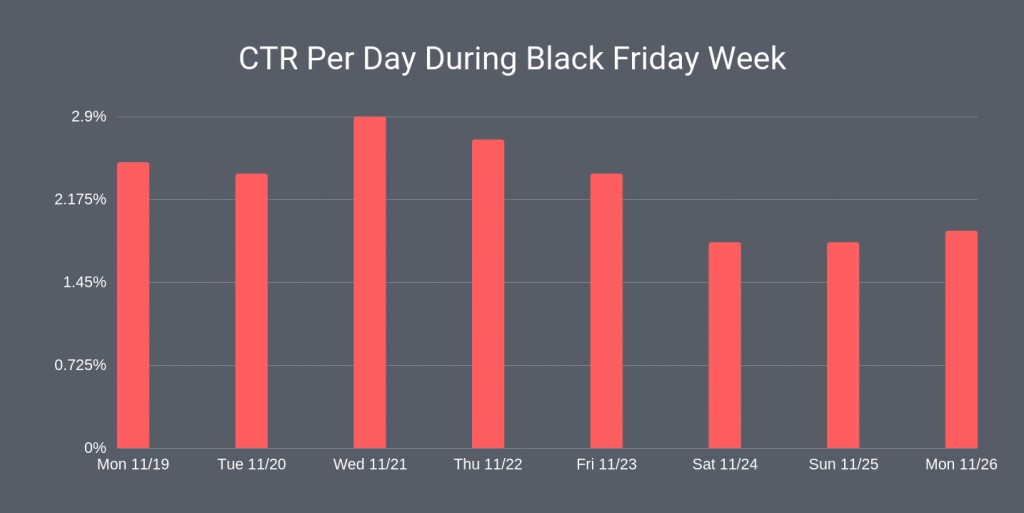 CTR Per Day During Black Friday Week

2.9%
2.175%
1.45%
0.725%
0%

Mon 11/19
Tue 11/20
Wed 11/21
Thu 11/22
Fri 11/23
Sat 11/24
Sun 11/25
Mon 11/26